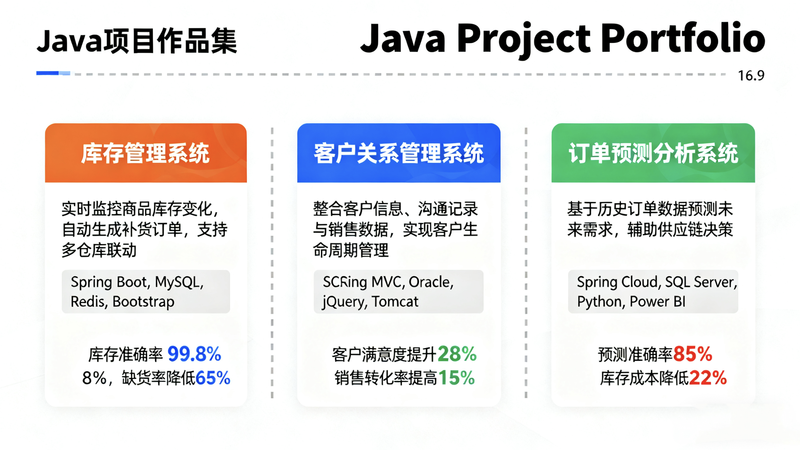 Java项目作品集

Java Project Portfolio

16.9

库存管理系统

实时监控商品库存变化，自动生成补货订单，支持多仓库联动

Spring Boot, MySQL, Redis, Bootstrap

库存准确率 99.8%

8%，缺货率降低65%

客户关系管理系统

整合客户信息、沟通记录与销售数据，实现客户生命周期管理

SCRing MVC, Oracle, jQuery, Tomcat

客户满意度提升28%

销售转化率提高15%

订单预测分析系统

基于历史订单数据预测未来需求，辅助供应链决策

Spring Cloud, SQL Server, Python, Power BI

预测准确率85%

库存成本降低22%